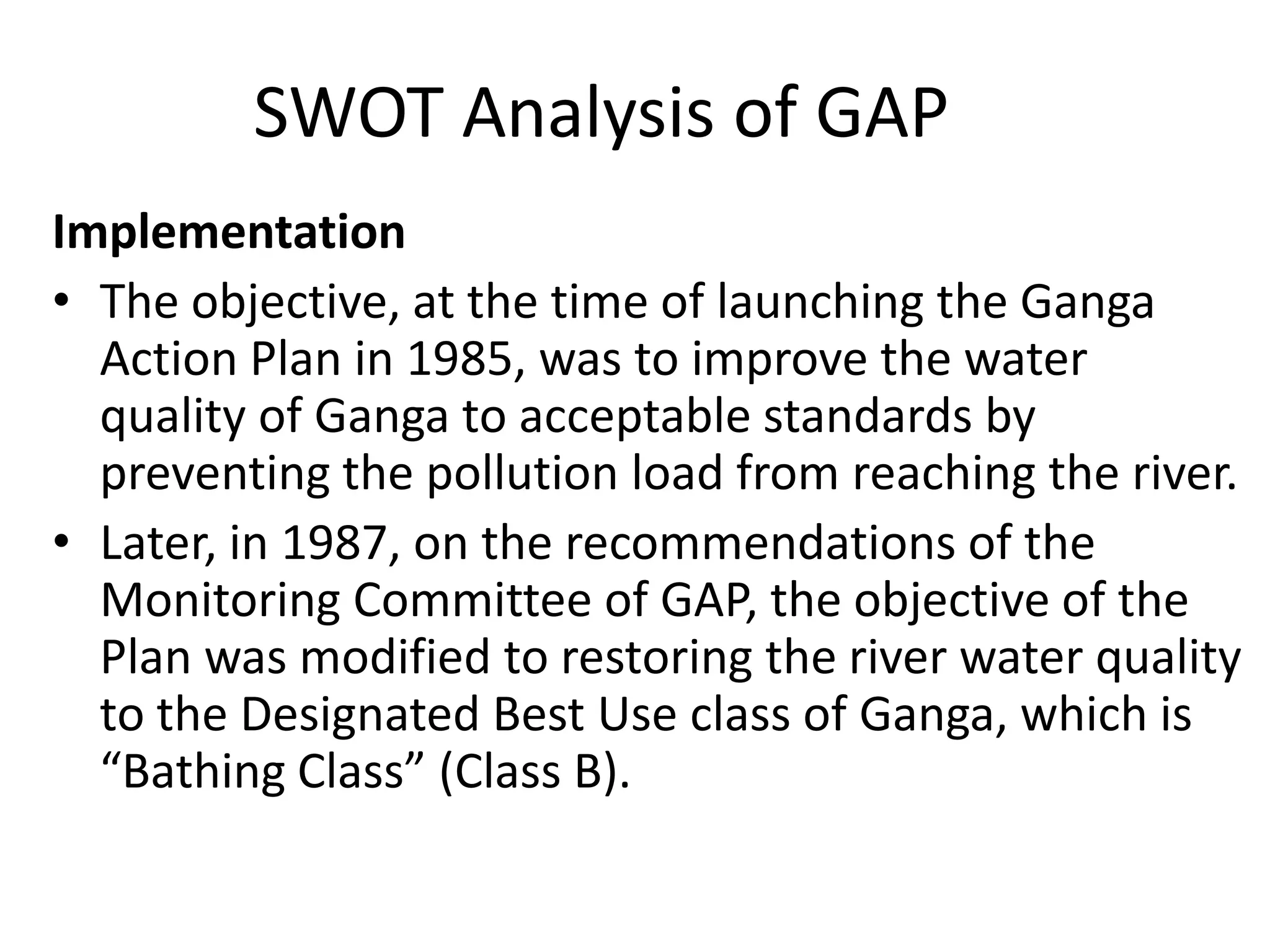 SWOT Analysis of GAP

Implementation

• The objective, at the time of launching the Ganga Action Plan in 1985, was to improve the water quality of Ganga to acceptable standards by preventing the pollution load from reaching the river.

• Later, in 1987, on the recommendations of the Monitoring Committee of GAP, the objective of the Plan was modified to restoring the river water quality to the Designated Best Use class of Ganga, which is “Bathing Class” (Class B).